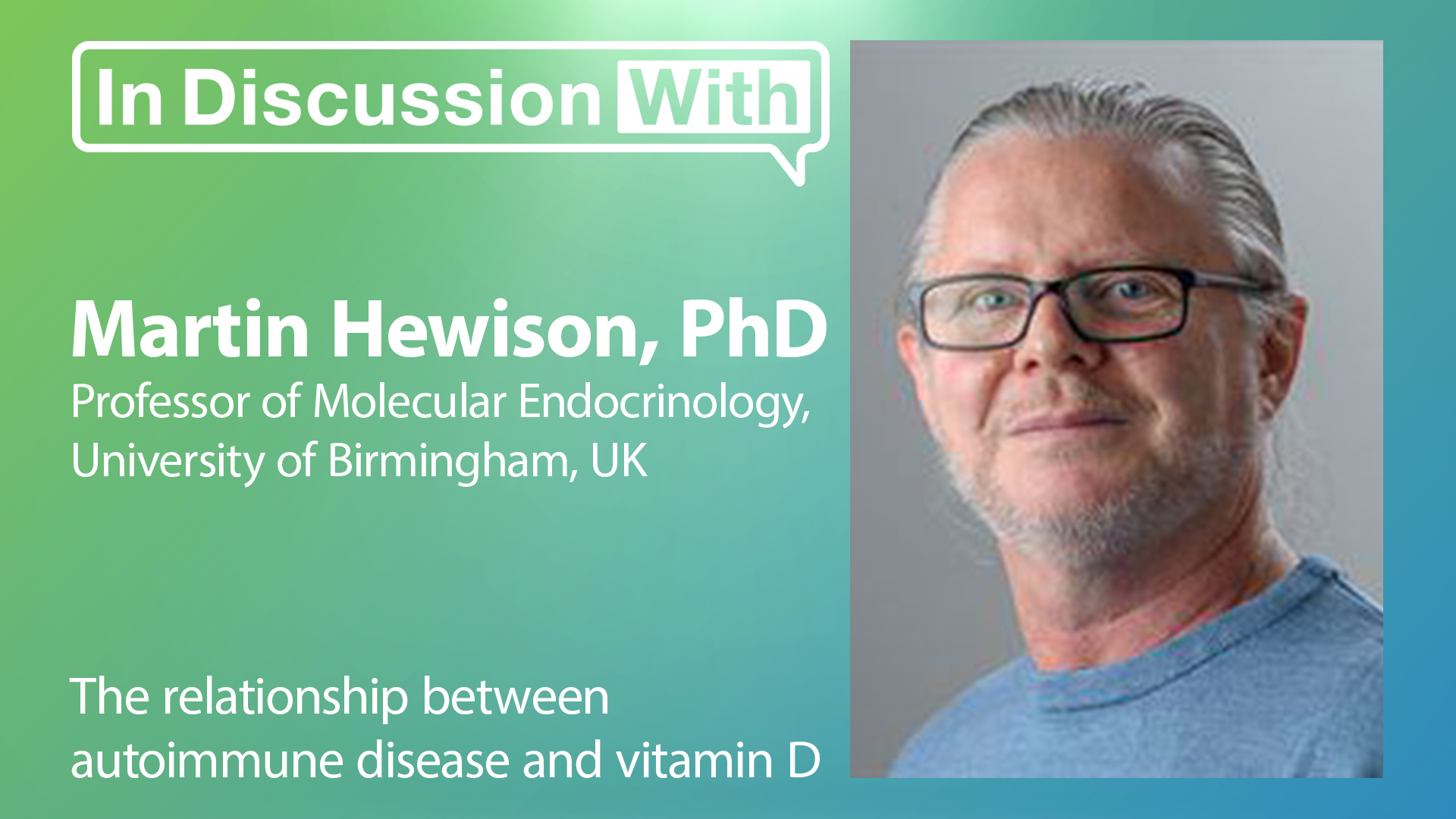 In Discussion With

Martin Hewison, PhD
Professor of Molecular Endocrinology, University of Birmingham, UK

The relationship between autoimmune disease and vitamin D